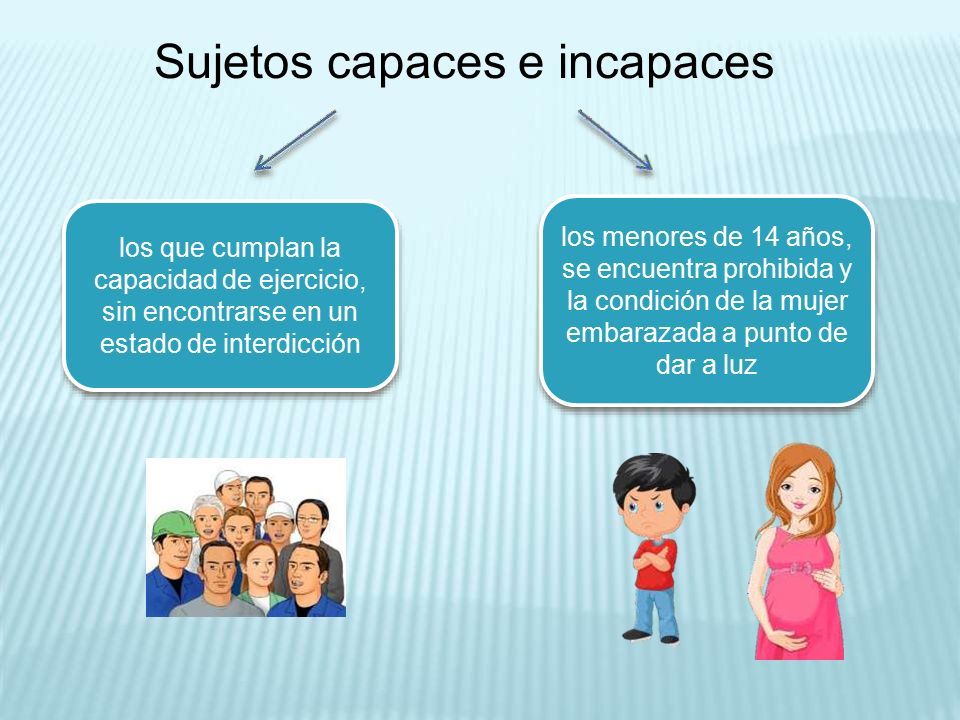 Sujetos capaces e incapaces

los que cumplan la capacidad de ejercicio, sin encontrarse en un estado de interdicción

los menores de 14 años, se encuentra prohibida y la condición de la mujer embarazada a punto de dar a luz